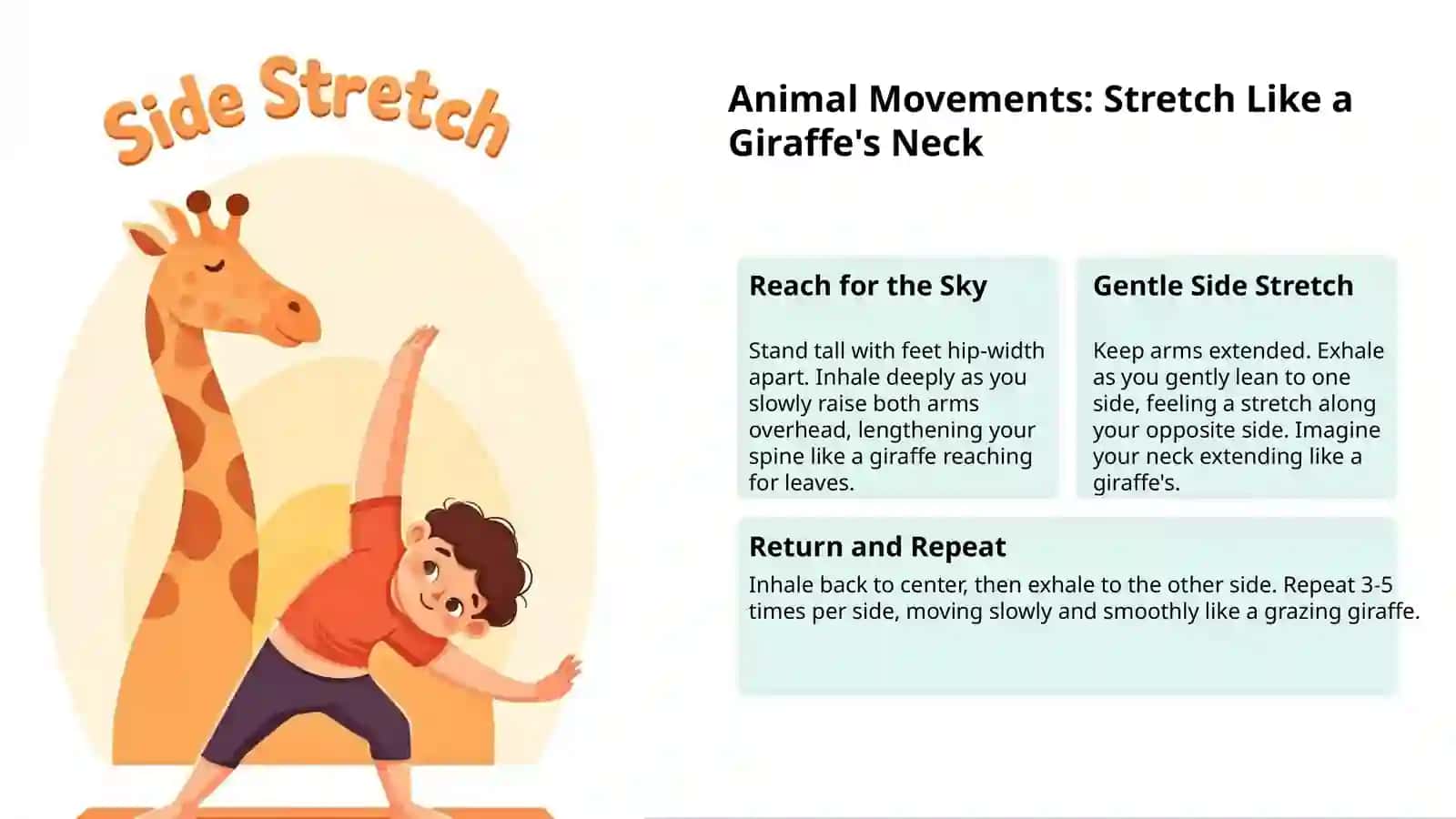 Side Stretch

Animal Movements: Stretch Like a Giraffe's Neck

Reach for the Sky

Stand tall with feet hip-width apart. Inhale deeply as you slowly raise both arms overhead, lengthening your spine like a giraffe reaching for leaves.

Gentle Side Stretch

Keep arms extended. Exhale as you gently lean to one side, feeling a stretch along your opposite side. Imagine your neck extending like a giraffe's.

Return and Repeat

Inhale back to center, then exhale to the other side. Repeat 3-5 times per side, moving slowly and smoothly like a grazing giraffe.